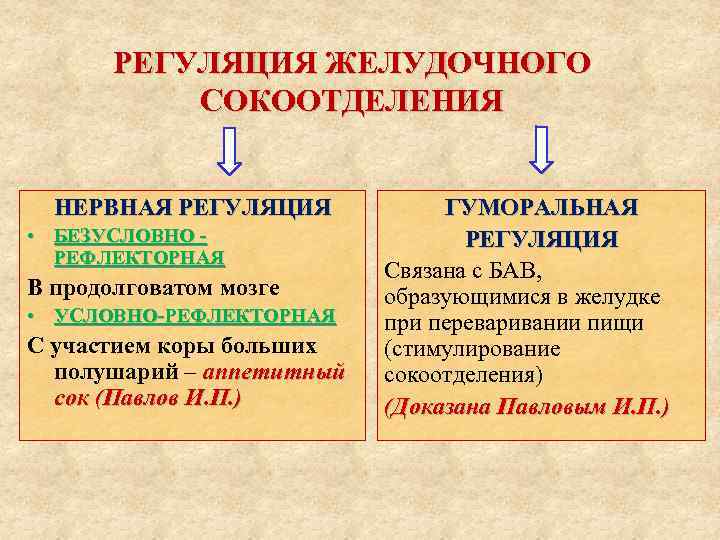 РЕГУЛЯЦИЯ ЖЕЛУДОЧНОГО СОКООТДЕЛЕНИЯ

НЕРВНАЯ РЕГУЛЯЦИЯ

• БЕЗУСЛОВНО - РЕФЛЕКТОРНАЯ

В продолговатом мозге

• УСЛОВНО-РЕФЛЕКТОРНАЯ

С участием коры больших полушарий – аппетитный сок (Павлов И.П.)

ГУМОРАЛЬНАЯ РЕГУЛЯЦИЯ

Связана с БАВ, образующимися в желудке при переваривании пищи (стимулирование сокоотделения)

(Доказана Павловым И.П.)